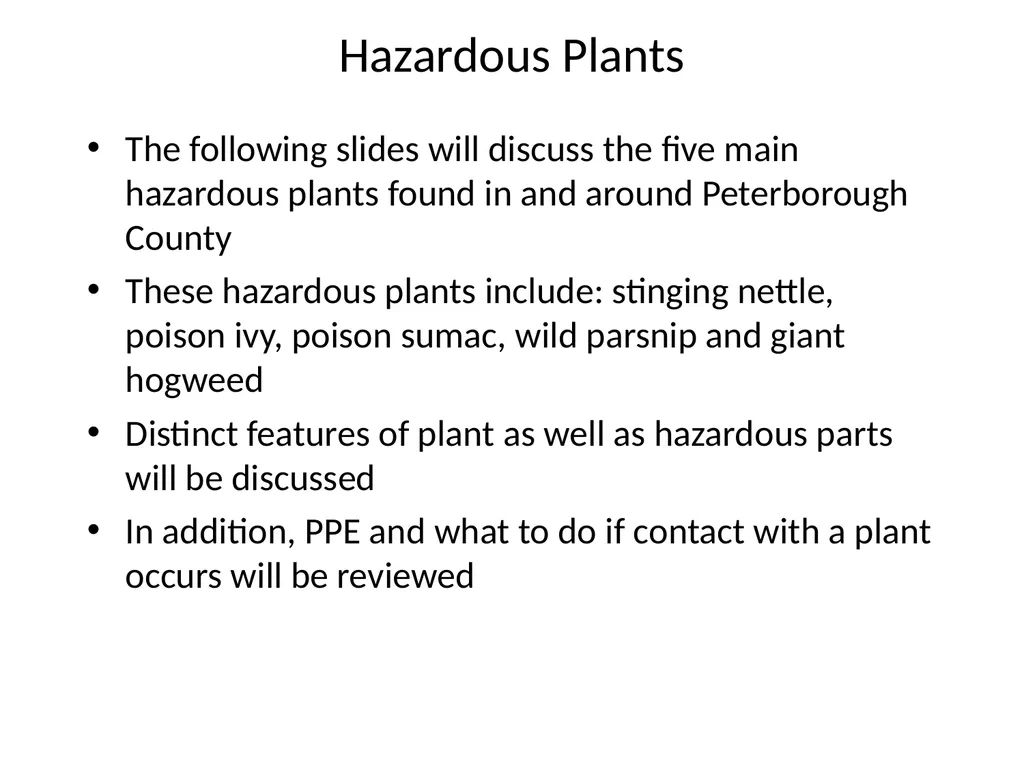 Hazardous Plants

• The following slides will discuss the five main hazardous plants found in and around Peterborough County

• These hazardous plants include: stinging nettle, poison ivy, poison sumac, wild parsnip and giant hogweed

• Distinct features of plant as well as hazardous parts will be discussed

• In addition, PPE and what to do if contact with a plant occurs will be reviewed